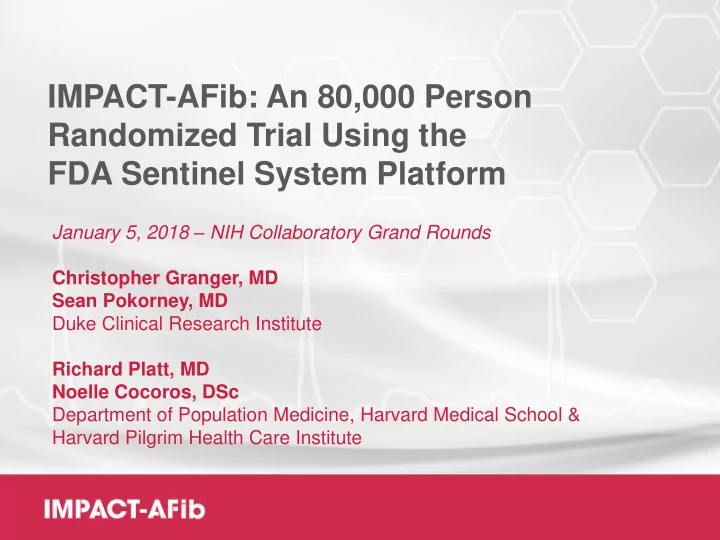 IMPACT-AFib: An 80,000 Person Randomized Trial Using the FDA Sentinel System Platform

January 5, 2018 – NIH Collaboratory Grand Rounds

Christopher Granger, MD
Sean Pokorney, MD
Duke Clinical Research Institute

Richard Platt, MD
Noelle Cocoros, DSc
Department of Population Medicine, Harvard Medical School & Harvard Pilgrim Health Care Institute

IMPACT-AFib